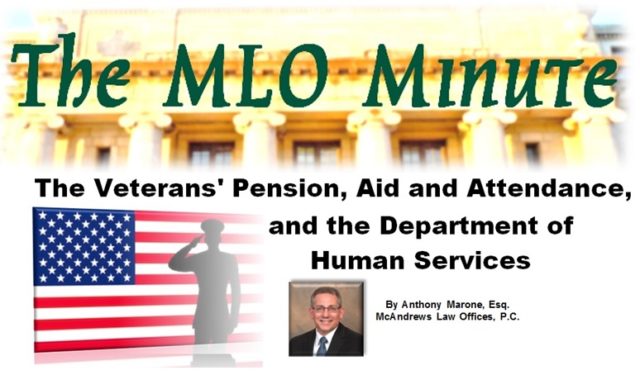 The MLO Minute

The Veterans' Pension, Aid and Attendance, and the Department of Human Services

By Anthony Marone, Esq.
McAndrews Law Offices, P.C.